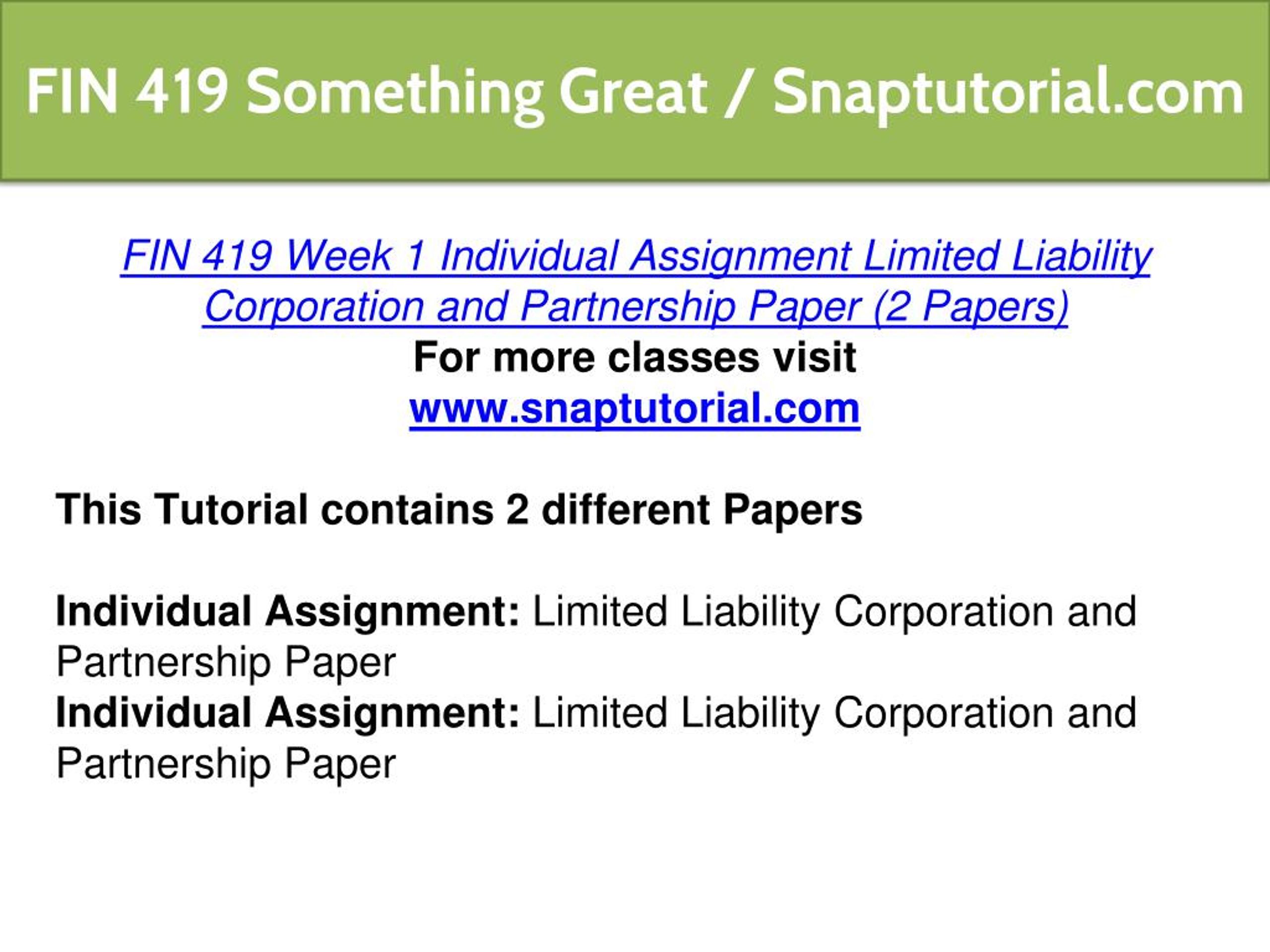 FIN 419 Something Great / Snaptutorial.com

FIN 419 Week 1 Individual Assignment Limited Liability Corporation and Partnership Paper (2 Papers)
For more classes visit
www.snaptutorial.com

This Tutorial contains 2 different Papers

Individual Assignment: Limited Liability Corporation and Partnership Paper
Individual Assignment: Limited Liability Corporation and Partnership Paper